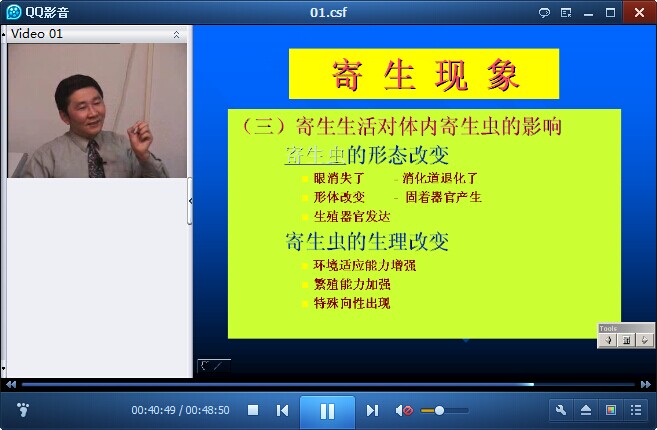 QQ影音

01.csf

Video 01

寄 生 现 象

（三）寄生生活对体内寄生虫的影响

寄生虫的形态改变

眼消失了 - 消化道退化了

形体改变 - 固着器官产生

生殖器官发达

寄生虫的生理改变

环境适应能力增强

繁殖能力加强

特殊向性出现

Tools

00:40:49 / 00:48:50